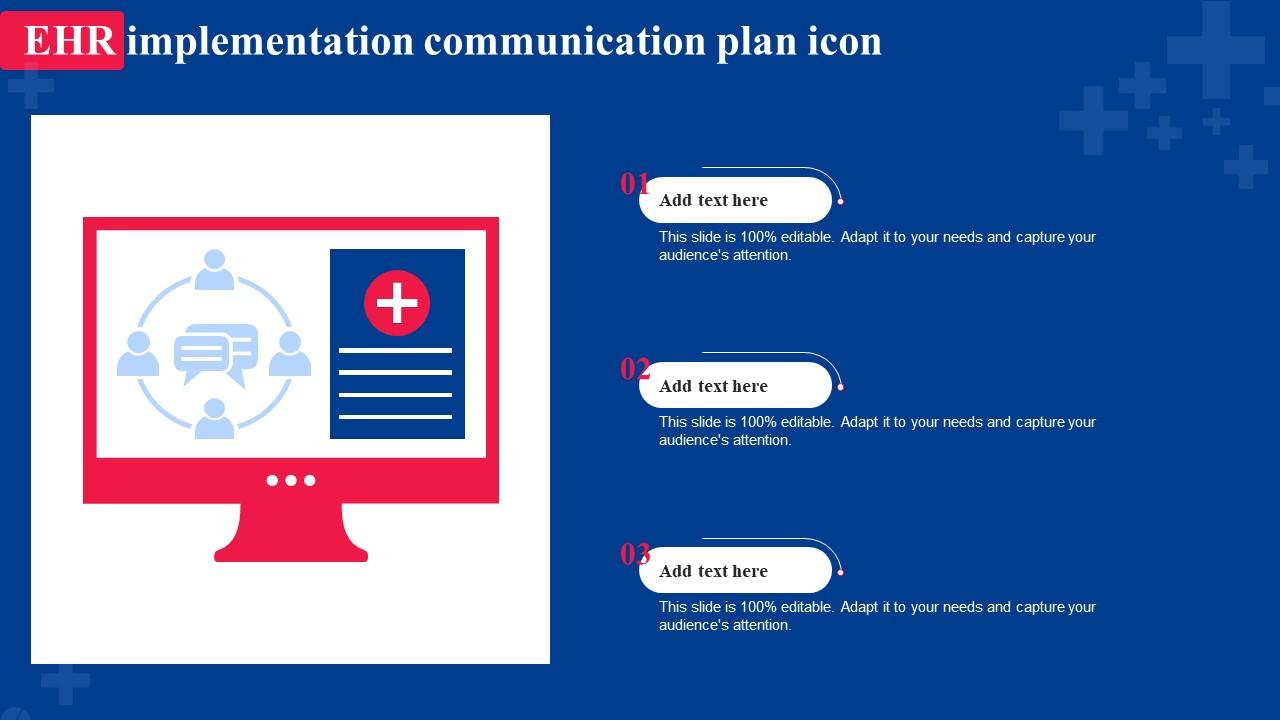 EHR implementation communication plan icon

01
Add text here
This slide is 100% editable. Adapt it to your needs and capture your audience's attention.

02
Add text here
This slide is 100% editable. Adapt it to your needs and capture your audience's attention.

03
Add text here
This slide is 100% editable. Adapt it to your needs and capture your audience's attention.